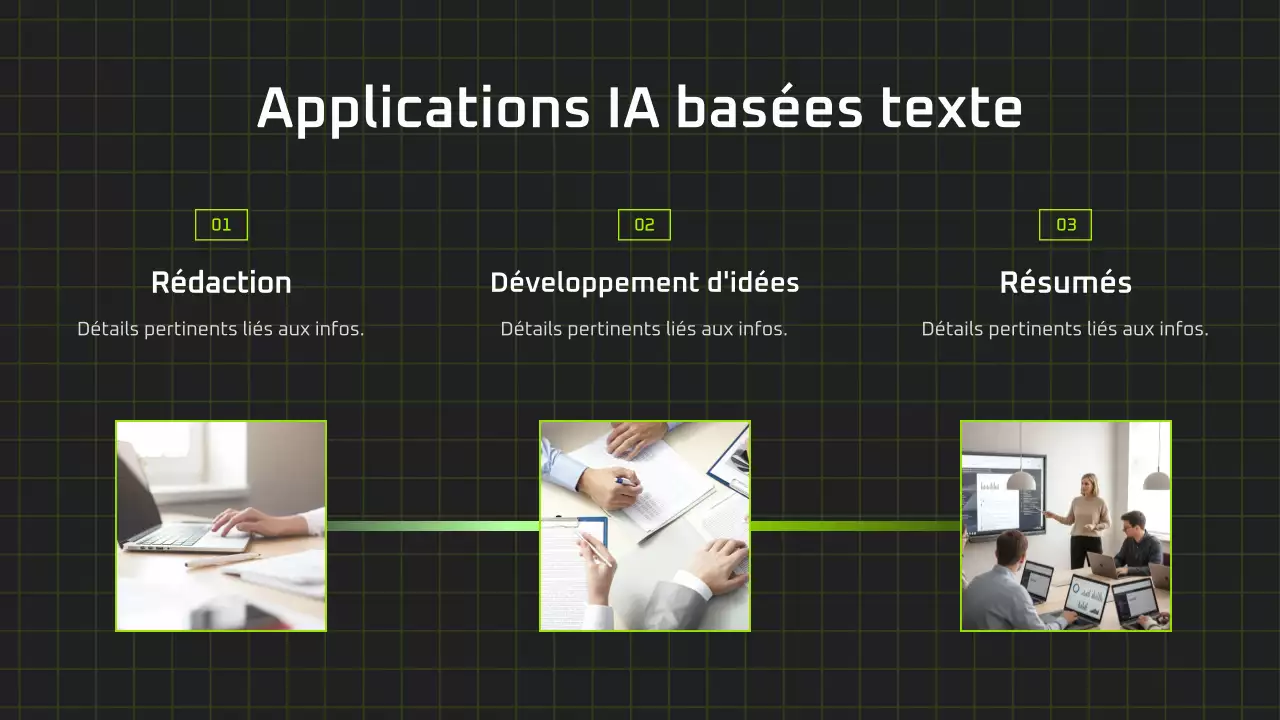 Applications IA basées texte

01

Rédaction

Détails pertinents liés aux infos.

02

Développement d'idées

Détails pertinents liés aux infos.

03

Résumés

Détails pertinents liés aux infos.